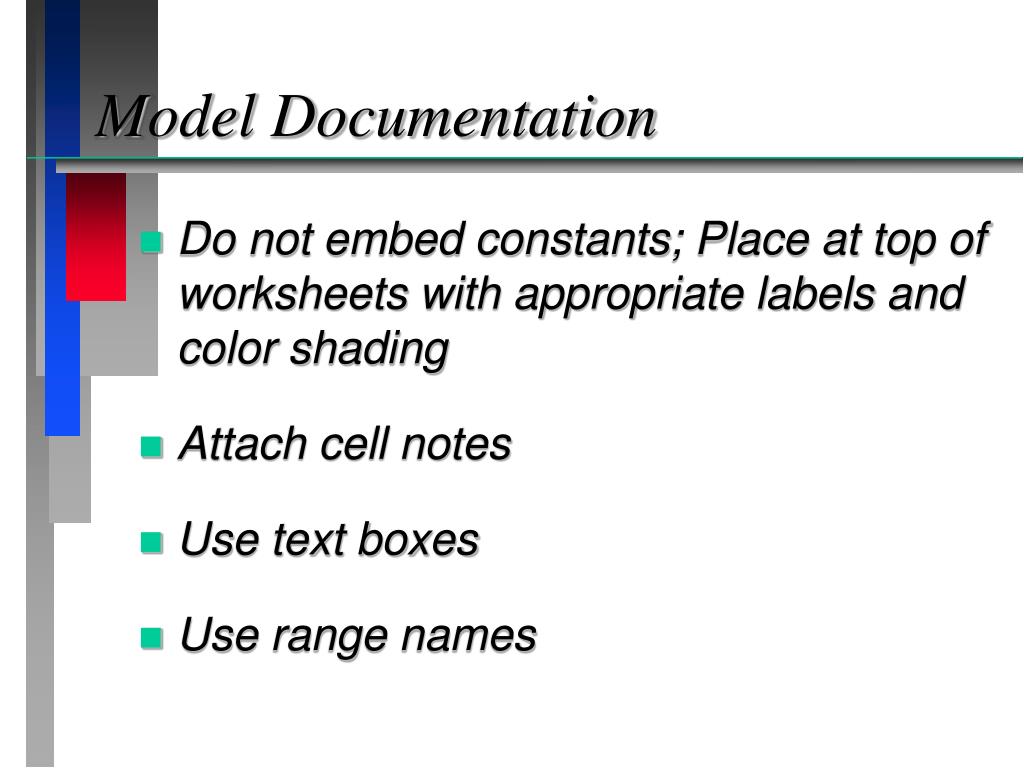 Model Documentation

Do not embed constants; Place at top of worksheets with appropriate labels and color shading

Attach cell notes

Use text boxes

Use range names